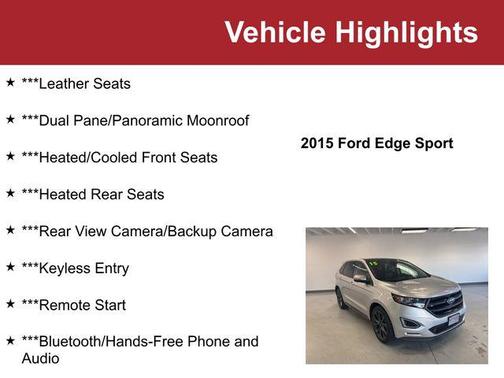 Vehicle Highlights

★ ***Leather Seats

★ ***Dual Pane/Panoramic Moonroof

★ ***Heated/Cooled Front Seats

★ ***Heated Rear Seats

★ ***Rear View Camera/Backup Camera

★ ***Keyless Entry

★ ***Remote Start

★ ***Bluetooth/Hands-Free Phone and Audio

2015 Ford Edge Sport